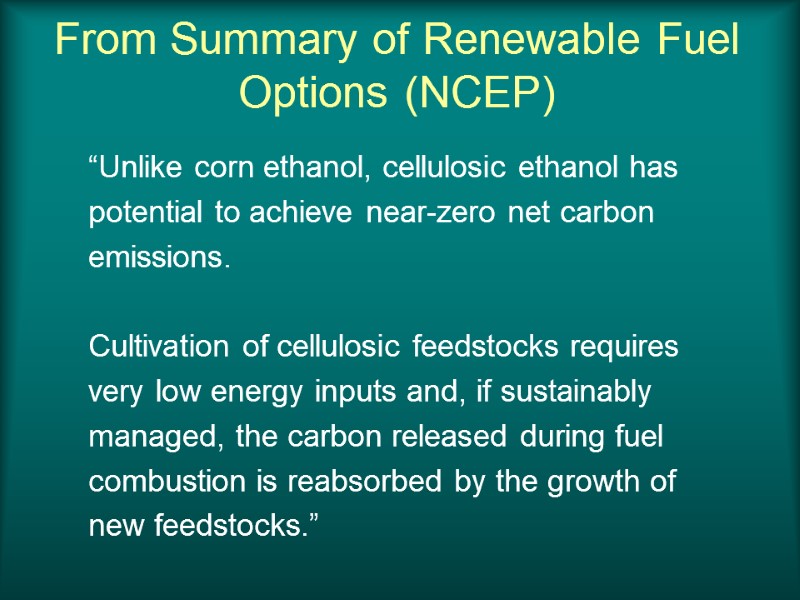 From Summary of Renewable Fuel Options (NCEP)

“Unlike corn ethanol, cellulosic ethanol has potential to achieve near-zero net carbon emissions.

Cultivation of cellulosic feedstocks requires very low energy inputs and, if sustainably managed, the carbon released during fuel combustion is reabsorbed by the growth of new feedstocks.”